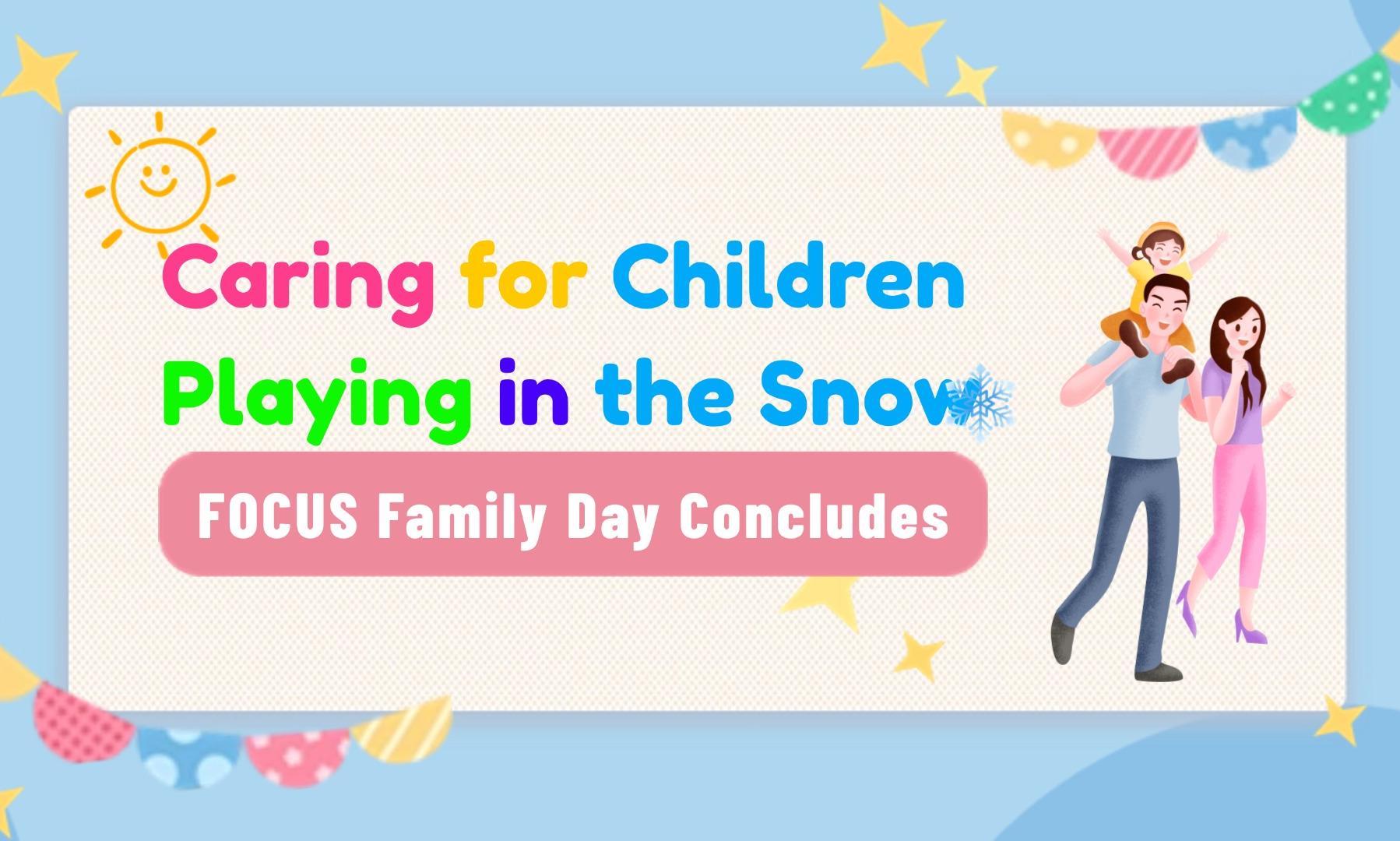 Caring for Children Playing in the Snow

FOCUS Family Day Concludes